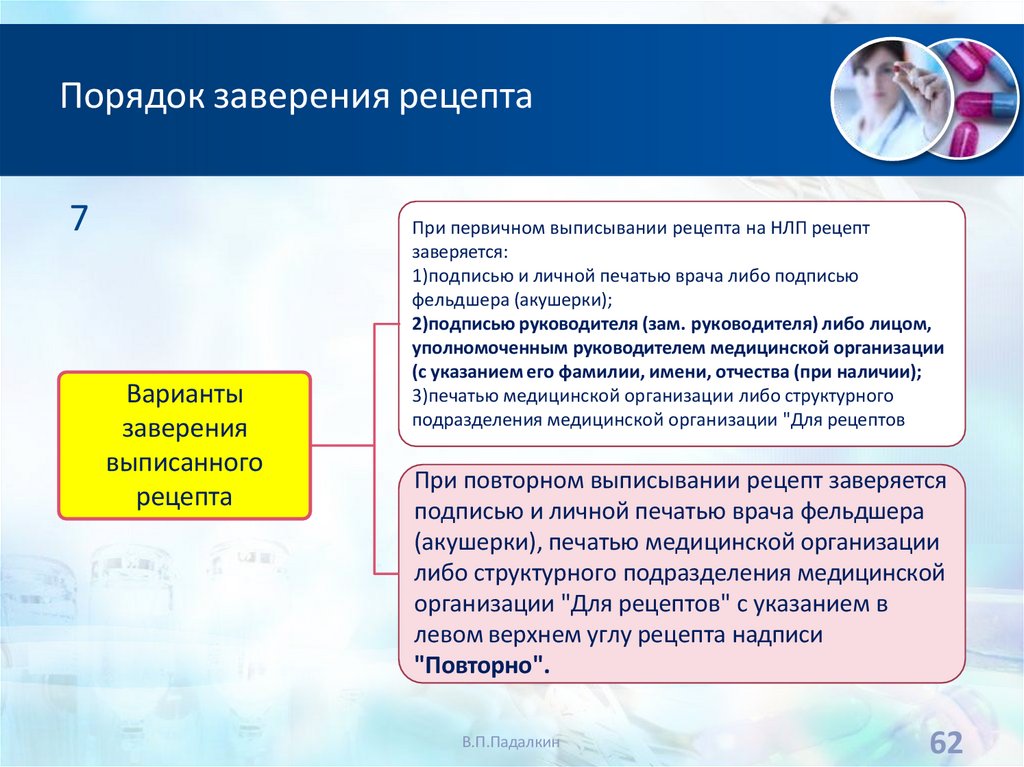 Порядок заверения рецепта

7

Варианты заверения выписанного рецепта

При первичном выписывании рецепта на НЛП рецепт заверяется:
1)подписью и личной печатью врача либо подписью фельдшера (акушерки);
2)подписью руководителя (зам. руководителя) либо лицом, уполномоченным руководителем медицинской организации (с указанием его фамилии, имени, отчества (при наличии);
3)печатью медицинской организации либо структурного подразделения медицинской организации "Для рецептов

При повторном выписывании рецепт заверяется подписью и личной печатью врача фельдшера (акушерки), печатью медицинской организации либо структурного подразделения медицинской организации "Для рецептов" с указанием в левом верхнем углу рецепта надписи "Повторно".

В.П.Падалкин

62